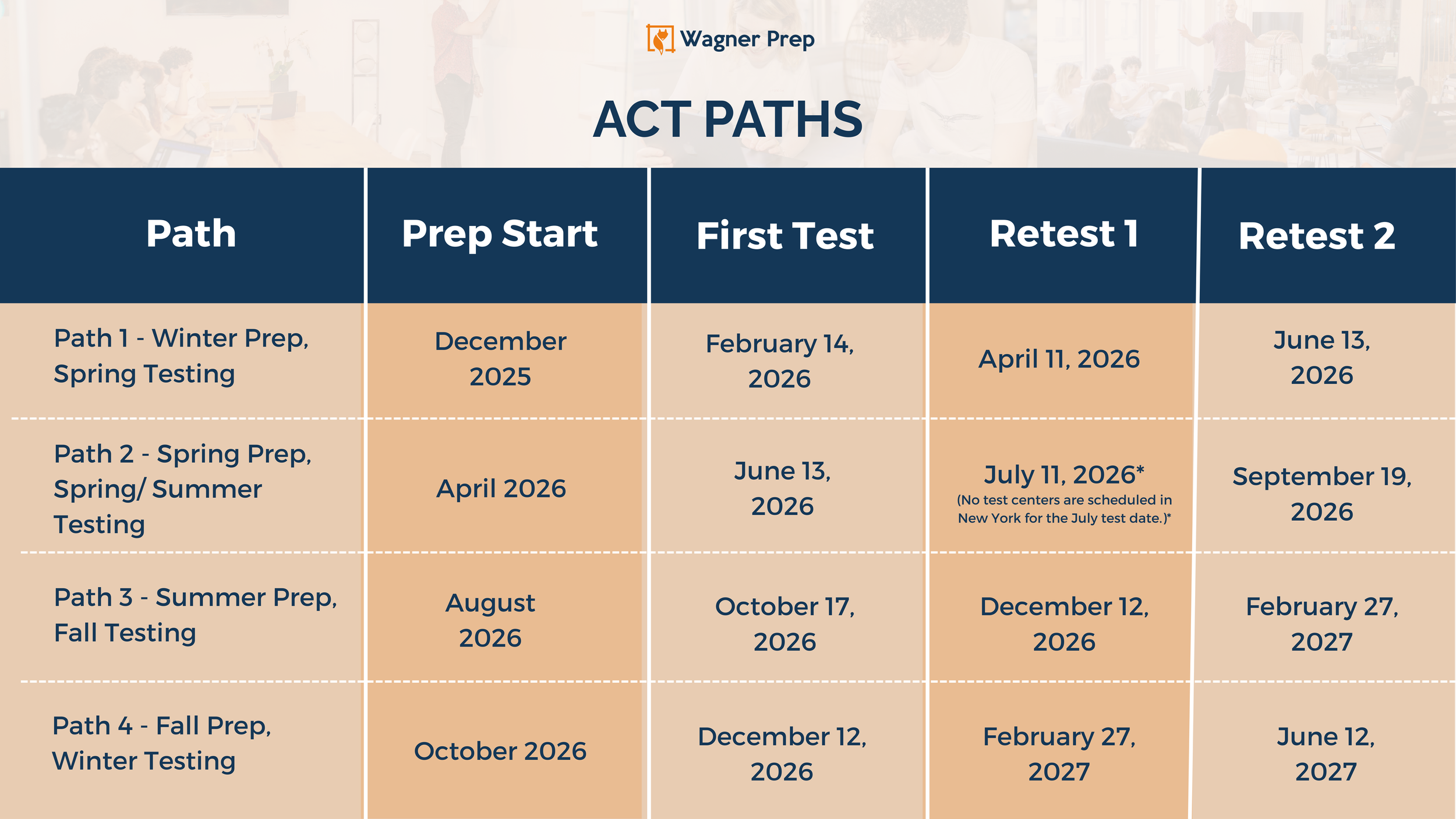 Wagner Prep

ACT PATHS

| Path | Prep Start | First Test | Retest 1 | Retest 2 |
|---|---|---|---|---|
| Path 1 - Winter Prep, Spring Testing | December 2025 | February 14, 2026 | April 11, 2026 | June 13, 2026 |
| Path 2 - Spring Prep, Spring/ Summer Testing | April 2026 | June 13, 2026 | July 11, 2026* (No test centers are scheduled in New York for the July test date.)* | September 19, 2026 |
| Path 3 - Summer Prep, Fall Testing | August 2026 | October 17, 2026 | December 12, 2026 | February 27, 2027 |
| Path 4 - Fall Prep, Winter Testing | October 2026 | December 12, 2026 | February 27, 2027 | June 12, 2027 |